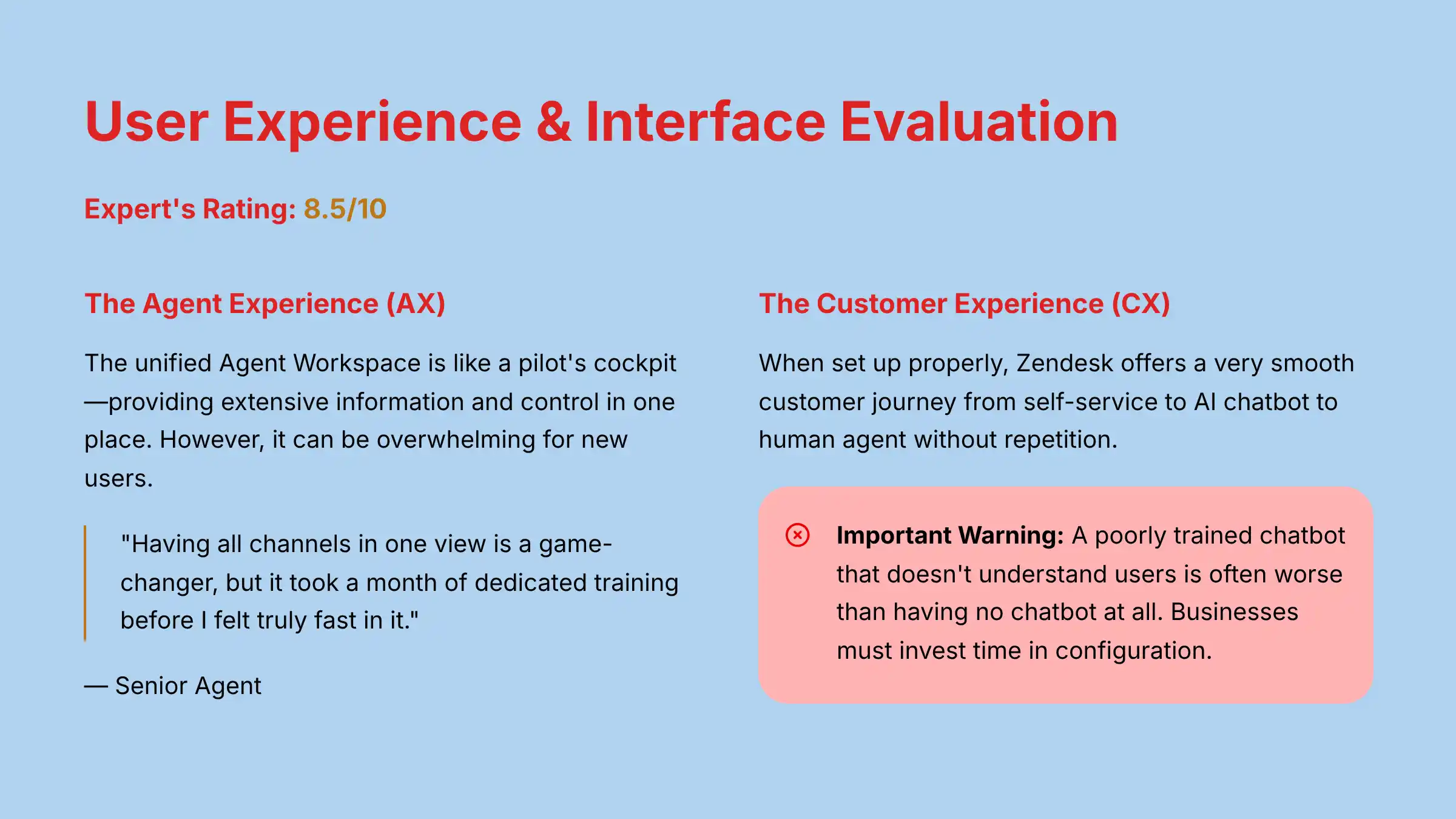 User Experience & Interface Evaluation

Expert's Rating: 8.5/10

The Agent Experience (AX)

The unified Agent Workspace is like a pilot's cockpit—providing extensive information and control in one place. However, it can be overwhelming for new users.

"Having all channels in one view is a game-changer, but it took a month of dedicated training before I felt truly fast in it."

— Senior Agent

The Customer Experience (CX)

When set up properly, Zendesk offers a very smooth customer journey from self-service to AI chatbot to human agent without repetition.

Important Warning: A poorly trained chatbot that doesn't understand users is often worse than having no chatbot at all. Businesses must invest time in configuration.